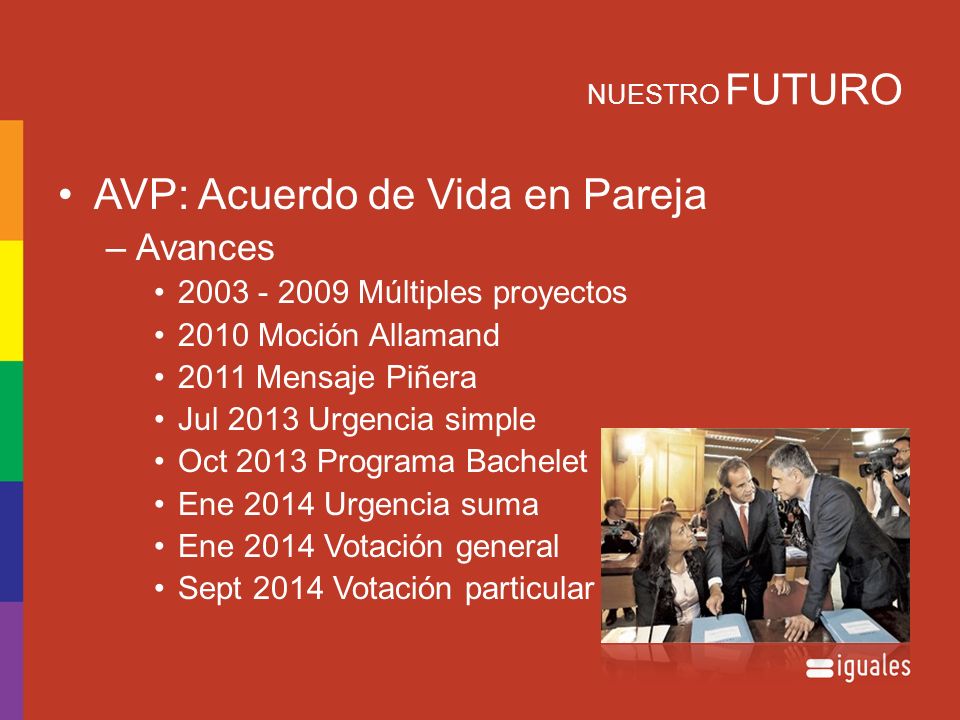 NUESTRO FUTURO

• AVP: Acuerdo de Vida en Pareja
– Avances
• 2003 - 2009 Múltiples proyectos
• 2010 Moción Allamand
• 2011 Mensaje Piñera
• Jul 2013 Urgencia simple
• Oct 2013 Programa Bachelet
• Ene 2014 Urgencia suma
• Ene 2014 Votación general
• Sept 2014 Votación particular

iguales